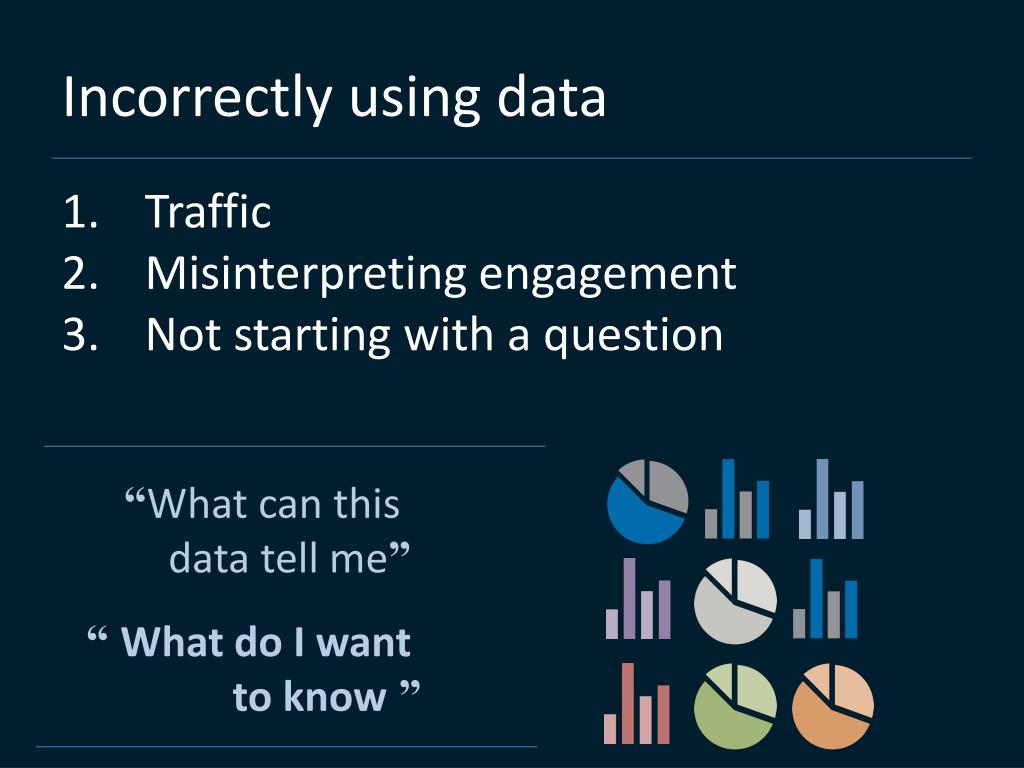 Incorrectly using data

1. Traffic
2. Misinterpreting engagement
3. Not starting with a question

“What can this data tell me”

“ What do I want to know ”